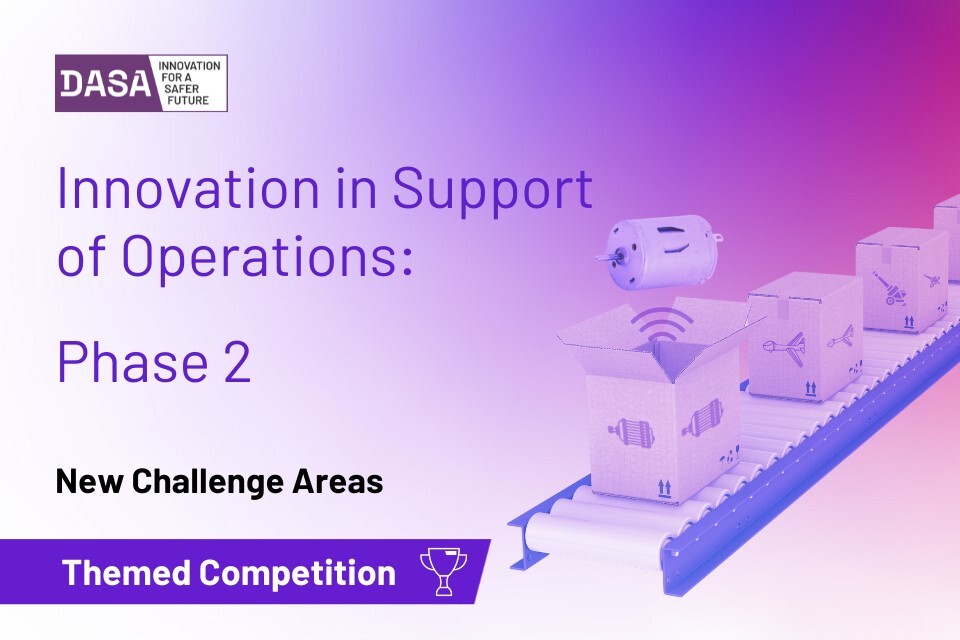 DASA INNOVATION FOR A SAFER FUTURE

Innovation in Support of Operations:

Phase 2

New Challenge Areas

Themed Competition